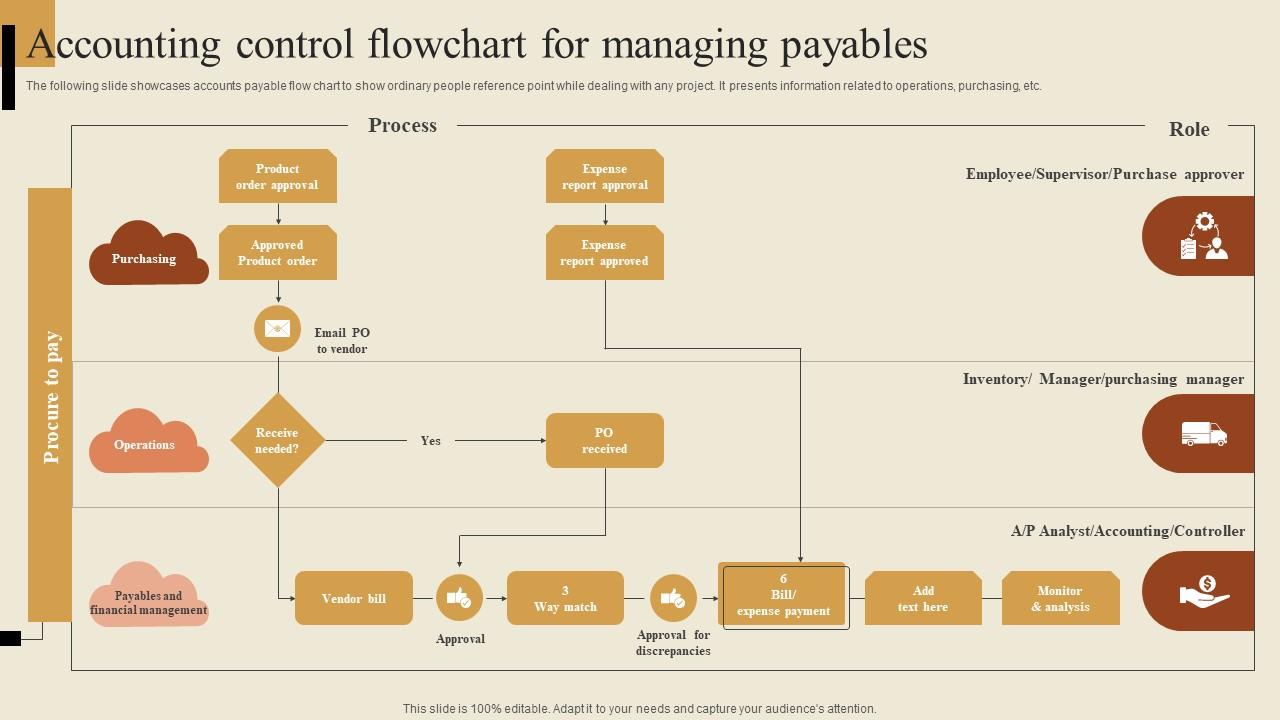 Accounting control flowchart for managing payables

The following slide showcases accounts payable flow chart to show ordinary people reference point while dealing with any project. It presents information related to operations, purchasing, etc.

Process

Role

Procure to pay

Purchasing

Product order approval

Approved Product order

Email PO to vendor

Expense report approval

Expense report approved

Employee/Supervisor/Purchase approver

Operations

Receive needed?

Yes

PO received

Inventory/ Manager/purchasing manager

Payables and financial management

Vendor bill

Approval

3 Way match

Approval for discrepancies

6 Bill/ expense payment

Add text here

Monitor & analysis

A/P Analyst/Accounting/Controller

This slide is 100% editable. Adapt it to your needs and capture your audience's attention.